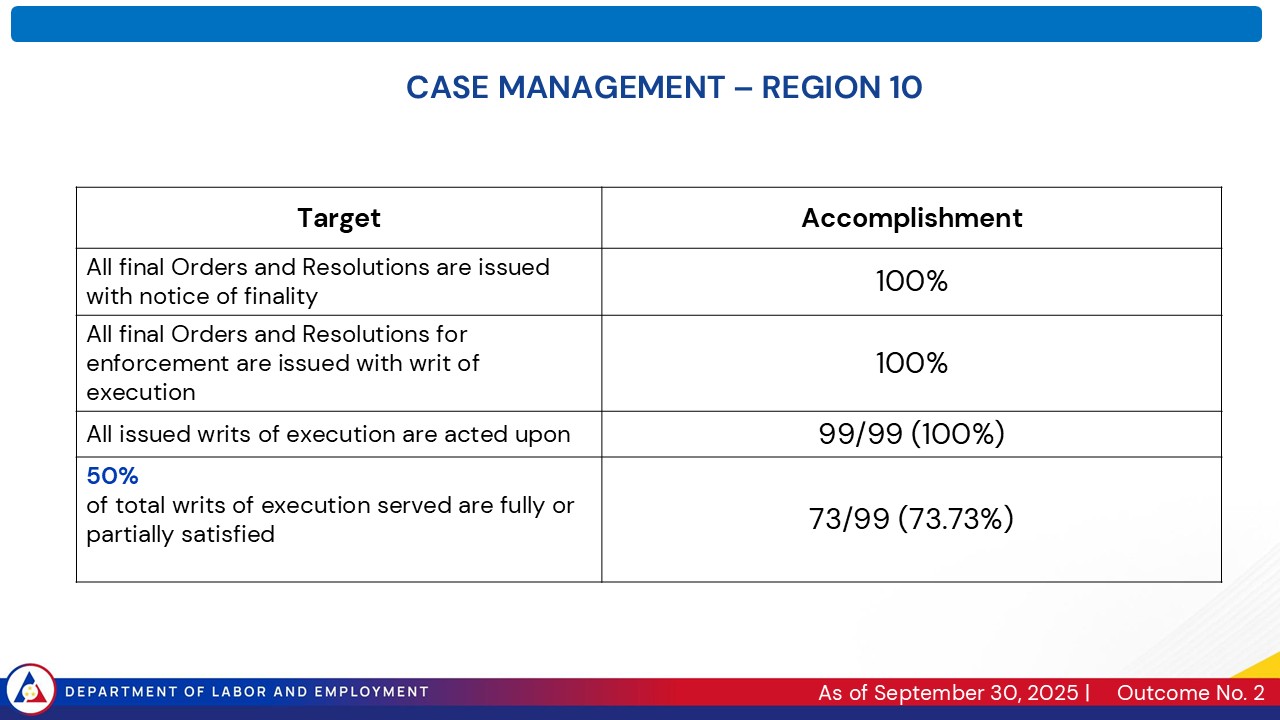 CASE MANAGEMENT – REGION 10

| Target | Accomplishment |
|---|---|
| All final Orders and Resolutions are issued with notice of finality | 100% |
| All final Orders and Resolutions for enforcement are issued with writ of execution | 100% |
| All issued writs of execution are acted upon | 99/99 (100%) |
| 50% of total writs of execution served are fully or partially satisfied | 73/99 (73.73%) |

DEPARTMENT OF LABOR AND EMPLOYMENT

As of September 30, 2025 | Outcome No. 2